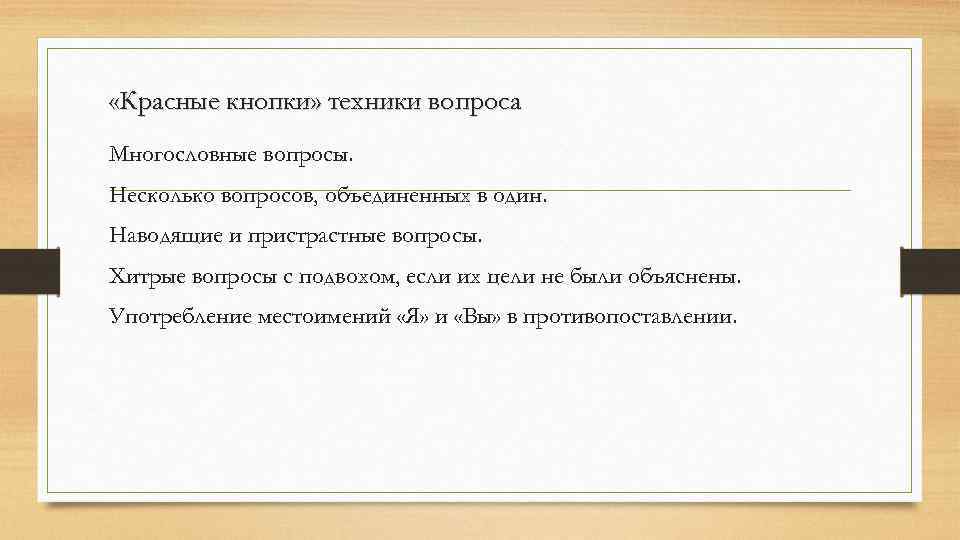 «Красные кнопки» техники вопроса

Многословные вопросы.

Несколько вопросов, объединенных в один.

Наводящие и пристрастные вопросы.

Хитрые вопросы с подвохом, если их цели не были объяснены.

Употребление местоимений «Я» и «Вы» в противопоставлении.